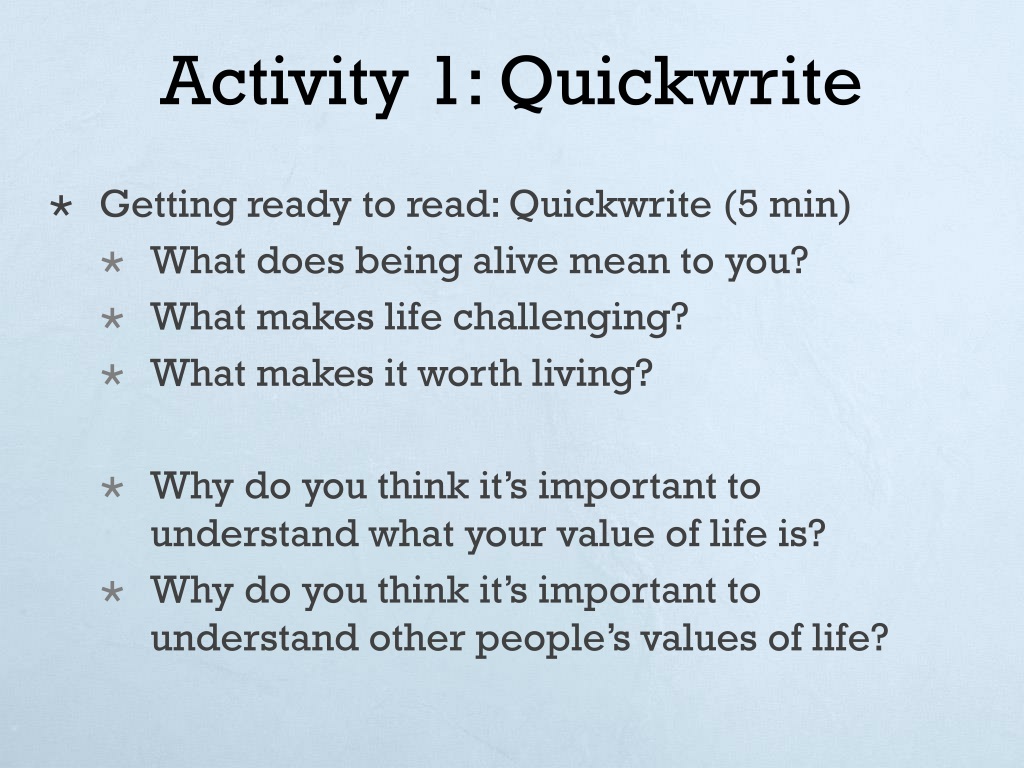 Activity 1: Quickwrite

* Getting ready to read: Quickwrite (5 min)
  * What does being alive mean to you?
  * What makes life challenging?
  * What makes it worth living?

  * Why do you think it's important to understand what your value of life is?
  * Why do you think it's important to understand other people's values of life?